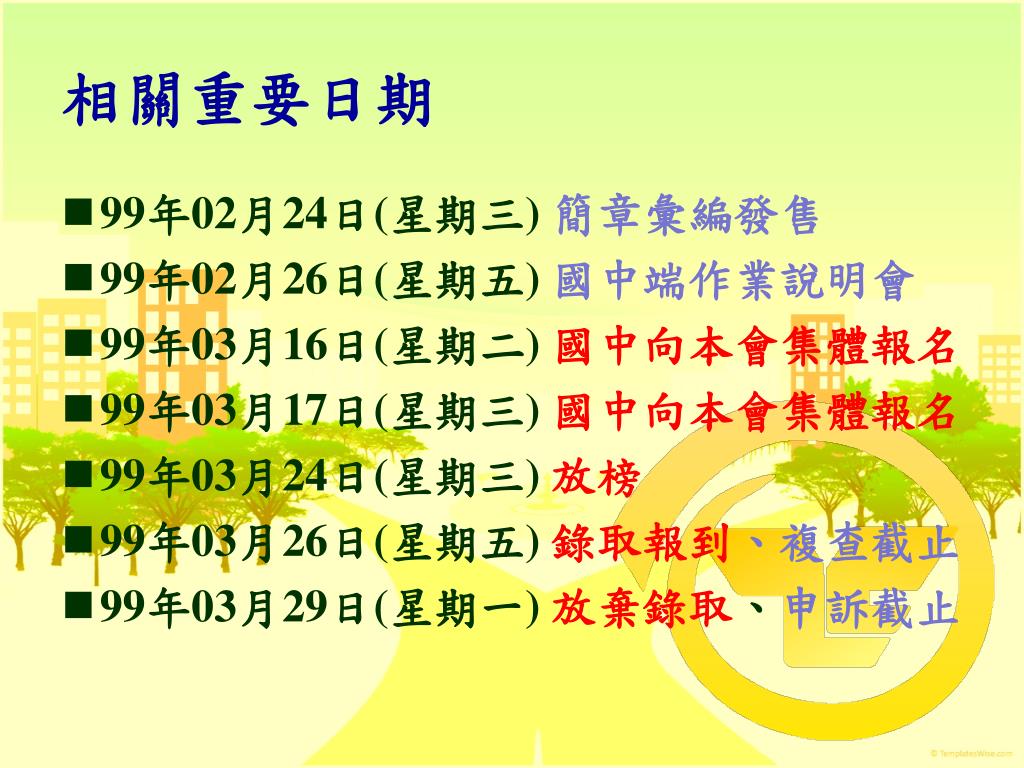 相關重要日期

■99年02月24日(星期三) 簡章彙編發售

■99年02月26日(星期五) 國中端作業說明會

■99年03月16日(星期二) 國中向本會集體報名

■99年03月17日(星期三) 國中向本會集體報名

■99年03月24日(星期三) 放榜

■99年03月26日(星期五) 錄取報到、複查截止

■99年03月29日(星期一) 放棄錄取、申訴截止

© TemplatesWise.com